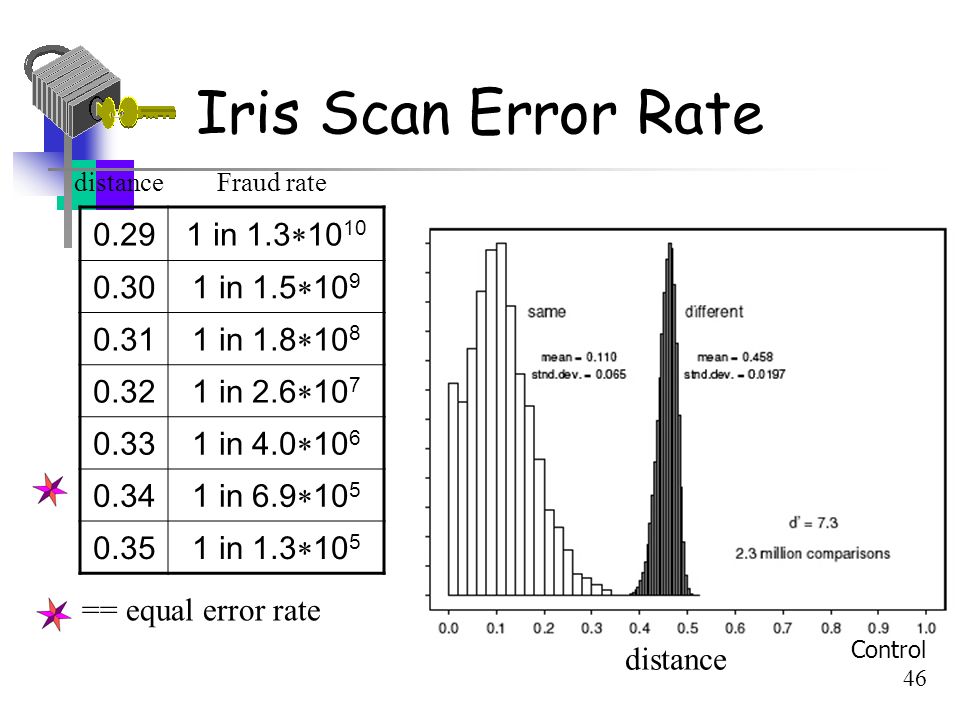 Iris Scan Error Rate

| distance | Fraud rate |
|---|---|
| 0.29 | 1 in $1.3*10^{10}$ |
| 0.30 | 1 in $1.5*10^{9}$ |
| 0.31 | 1 in $1.8*10^{8}$ |
| 0.32 | 1 in $2.6*10^{7}$ |
| 0.33 | 1 in $4.0*10^{6}$ |
| 0.34 | 1 in $6.9*10^{5}$ |
| 0.35 | 1 in $1.3*10^{5}$ |

== equal error rate

same
mean = 0.110
stnd.dev. = 0.065

different
mean = 0.458
stnd.dev. = 0.0197

d' = 7.3
2.3 million comparisons

0.0 0.1 0.2 0.3 0.4 0.5 0.6 0.7 0.8 0.9 1.0

distance

Control
46